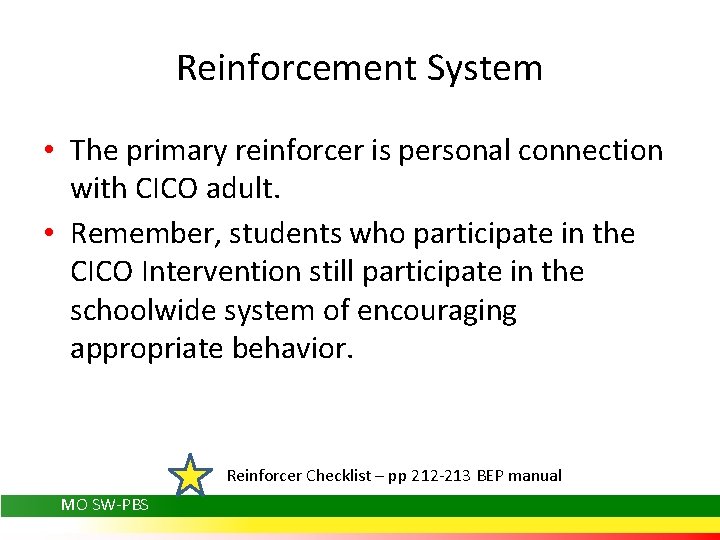 Reinforcement System

• The primary reinforcer is personal connection with CICO adult.
• Remember, students who participate in the CICO Intervention still participate in the schoolwide system of encouraging appropriate behavior.

Reinforcer Checklist – pp 212-213 BEP manual

MO SW-PBS